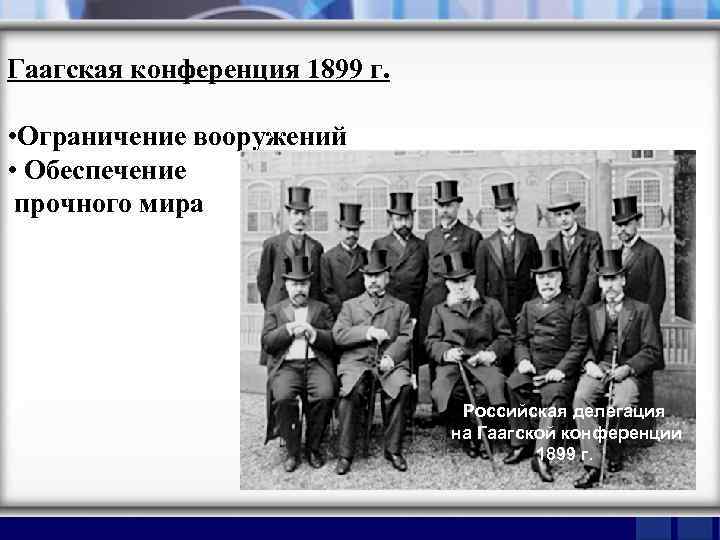 Гаагская конференция 1899 г.

•Ограничение вооружений
• Обеспечение прочного мира

Российская делегация на Гаагской конференции 1899 г.